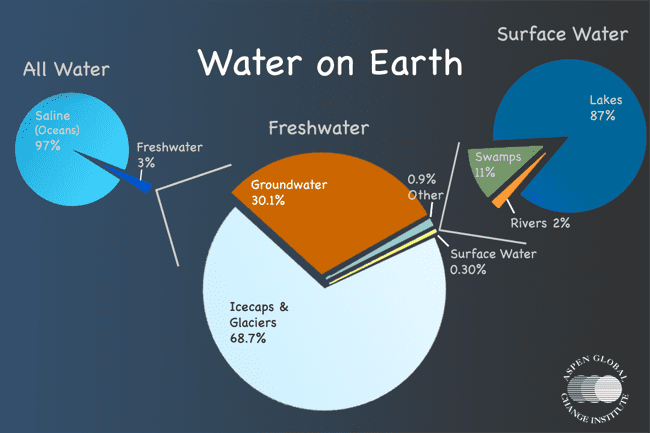 Water on Earth

All Water

Saline (Oceans) 97%

Freshwater 3%

Freshwater

Groundwater 30.1%

0.9% Other

Surface Water 0.30%

Icecaps & Glaciers 68.7%

Surface Water

Lakes 87%

Swamps 11%

Rivers 2%

ASPEN GLOBAL CHANGE INSTITUTE